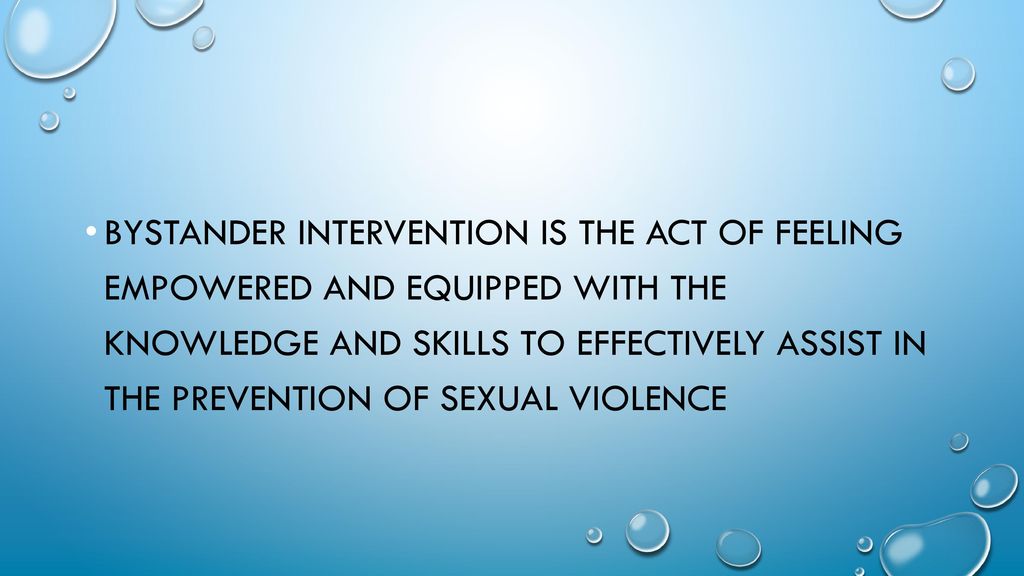 • BYSTANDER INTERVENTION IS THE ACT OF FEELING EMPOWERED AND EQUIPPED WITH THE KNOWLEDGE AND SKILLS TO EFFECTIVELY ASSIST IN THE PREVENTION OF SEXUAL VIOLENCE